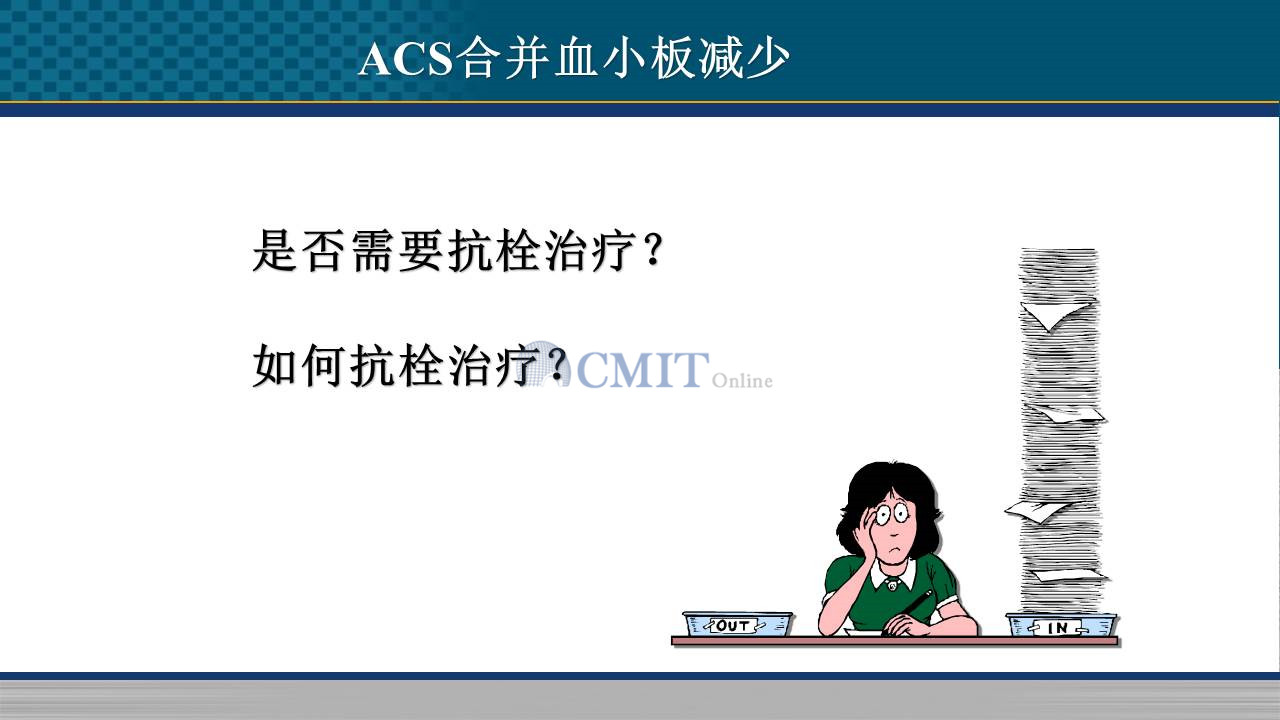 ACS合并血小板减少

是否需要抗栓治疗？

如何抗栓治疗？

CMIT Online

OUT

IN